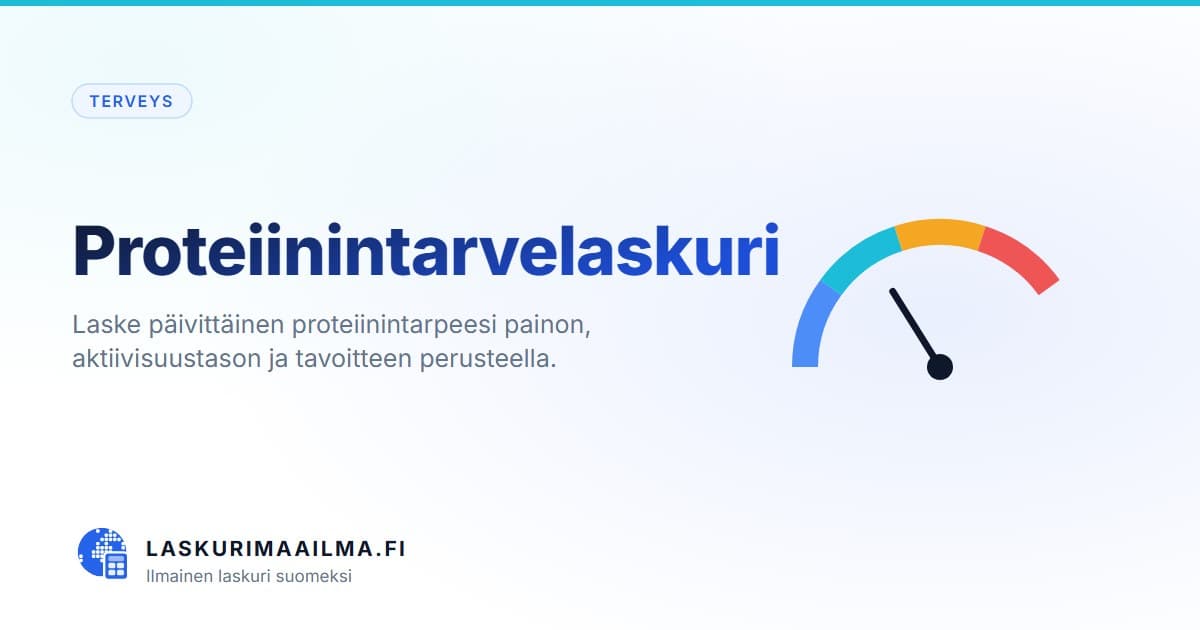 TERVEYS

Proteiinintarvelaskuri

Laske päivittäinen proteiinintarpeesi painon, aktiivisuustason ja tavoitteen perusteella.

LASKURIMAAILMA.FI
Ilmainen laskuri suomeksi